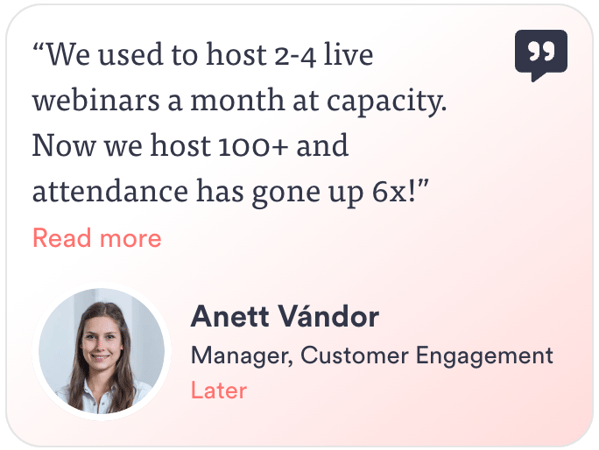 “We used to host 2-4 live webinars a month at capacity. Now we host 100+ and attendance has gone up 6x!”

Read more

Anett Vándor

Manager, Customer Engagement

Later